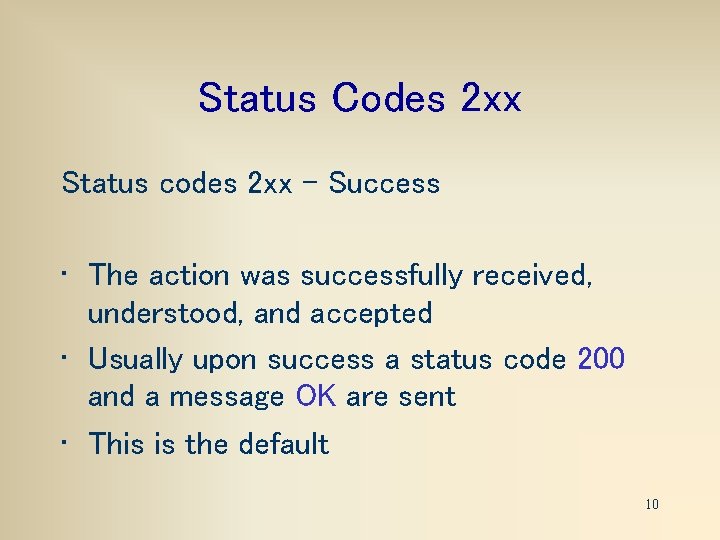 Status Codes 2xx

Status codes 2xx – Success

• The action was successfully received, understood, and accepted
• Usually upon success a status code 200 and a message OK are sent
• This is the default

10